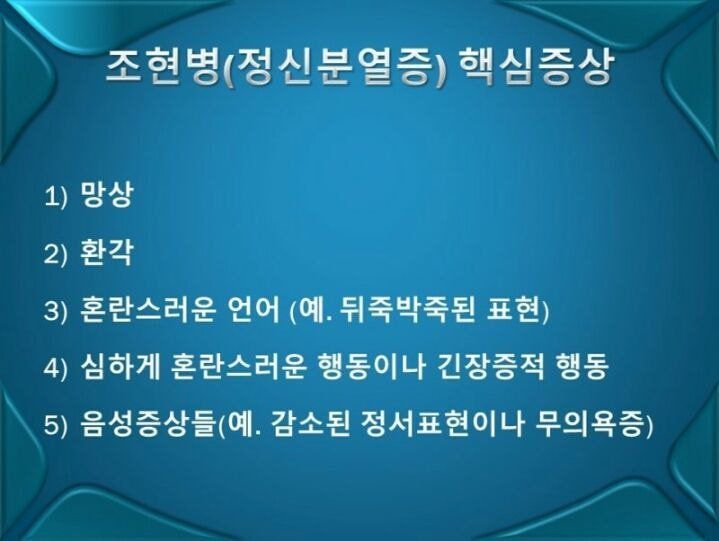 조현병(정신분열증) 핵심증상

1) 망상

2) 환각

3) 혼란스러운 언어 (예. 뒤죽박죽된 표현)

4) 심하게 혼란스러운 행동이나 긴장증적 행동

5) 음성증상들(예. 감소된 정서표현이나 무의욕증)